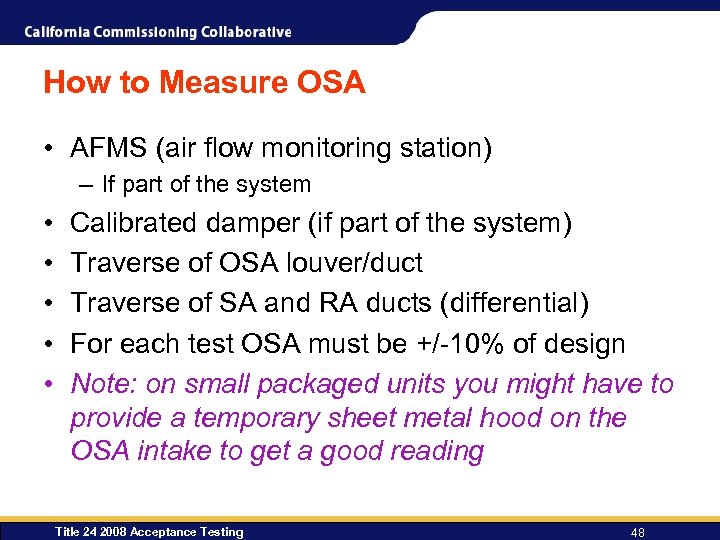 California Commissioning Collaborative

How to Measure OSA

• AFMS (air flow monitoring station)
– If part of the system
• Calibrated damper (if part of the system)
• Traverse of OSA louver/duct
• Traverse of SA and RA ducts (differential)
• For each test OSA must be +/-10% of design
• Note: on small packaged units you might have to provide a temporary sheet metal hood on the OSA intake to get a good reading

Title 24 2008 Acceptance Testing

48